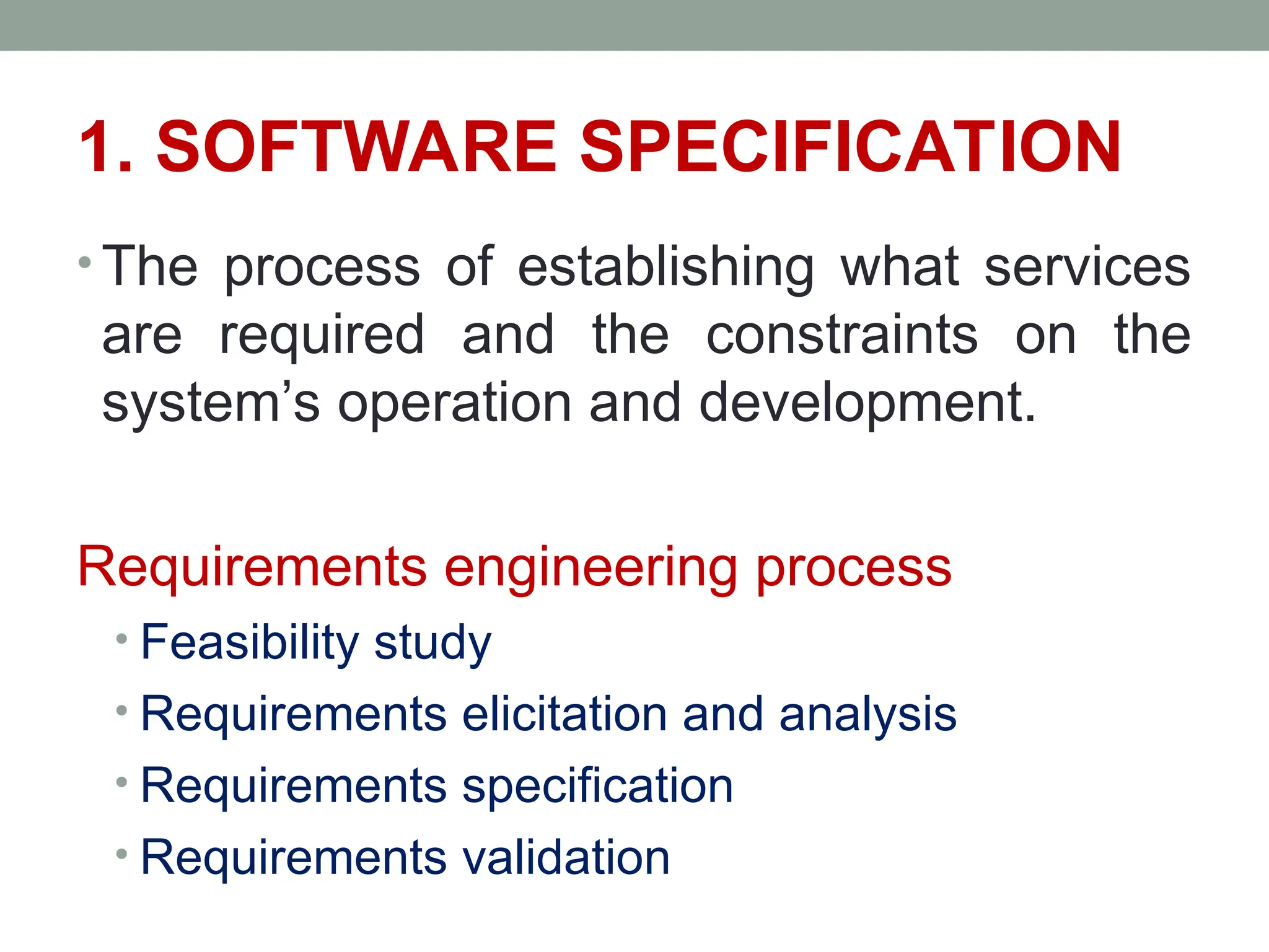 1. SOFTWARE SPECIFICATION

• The process of establishing what services are required and the constraints on the system’s operation and development.

Requirements engineering process

• Feasibility study
• Requirements elicitation and analysis
• Requirements specification
• Requirements validation